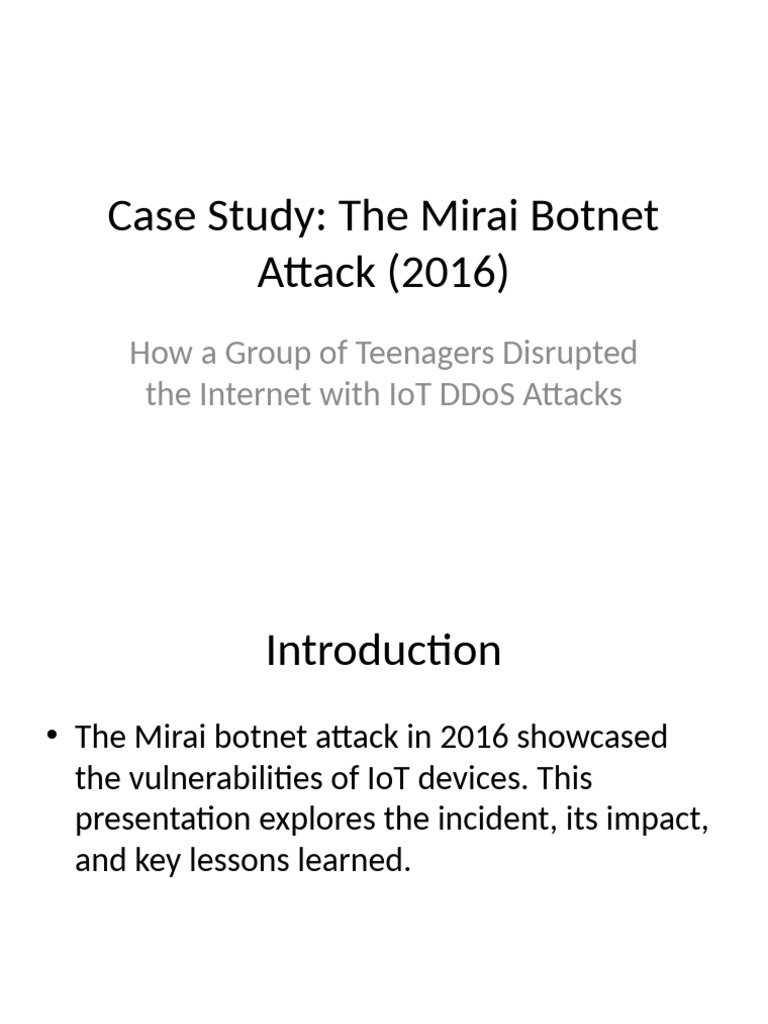 Case Study: The Mirai Botnet Attack (2016)

How a Group of Teenagers Disrupted the Internet with IoT DDoS Attacks

Introduction

• The Mirai botnet attack in 2016 showcased the vulnerabilities of IoT devices. This presentation explores the incident, its impact, and key lessons learned.